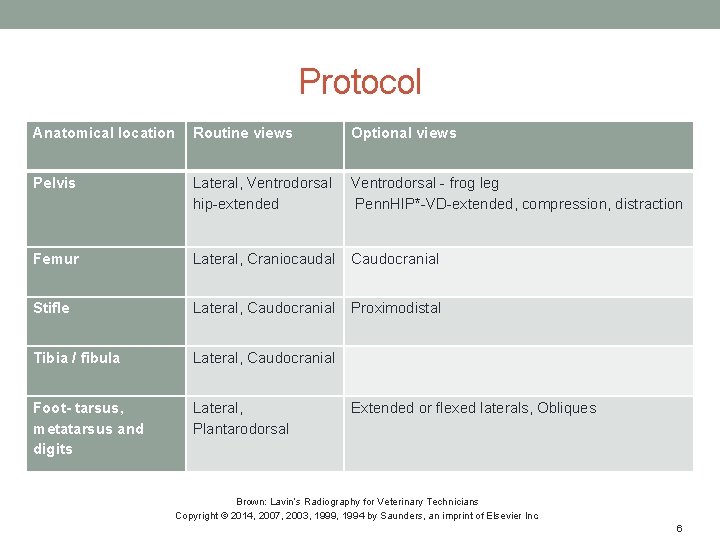 Protocol

| Anatomical location | Routine views | Optional views |
|---|---|---|
| Pelvis | Lateral, Ventrodorsal hip-extended | Ventrodorsal - frog leg PennHIP*-VD-extended, compression, distraction |
| Femur | Lateral, Craniocaudal | Caudocranial |
| Stifle | Lateral, Caudocranial | Proximodistal |
| Tibia / fibula | Lateral, Caudocranial | |
| Foot- tarsus, metatarsus and digits | Lateral, Plantarodorsal | Extended or flexed laterals, Obliques |

Brown: Lavin's Radiography for Veterinary Technicians
Copyright © 2014, 2007, 2003, 1999, 1994 by Saunders, an imprint of Elsevier Inc

6